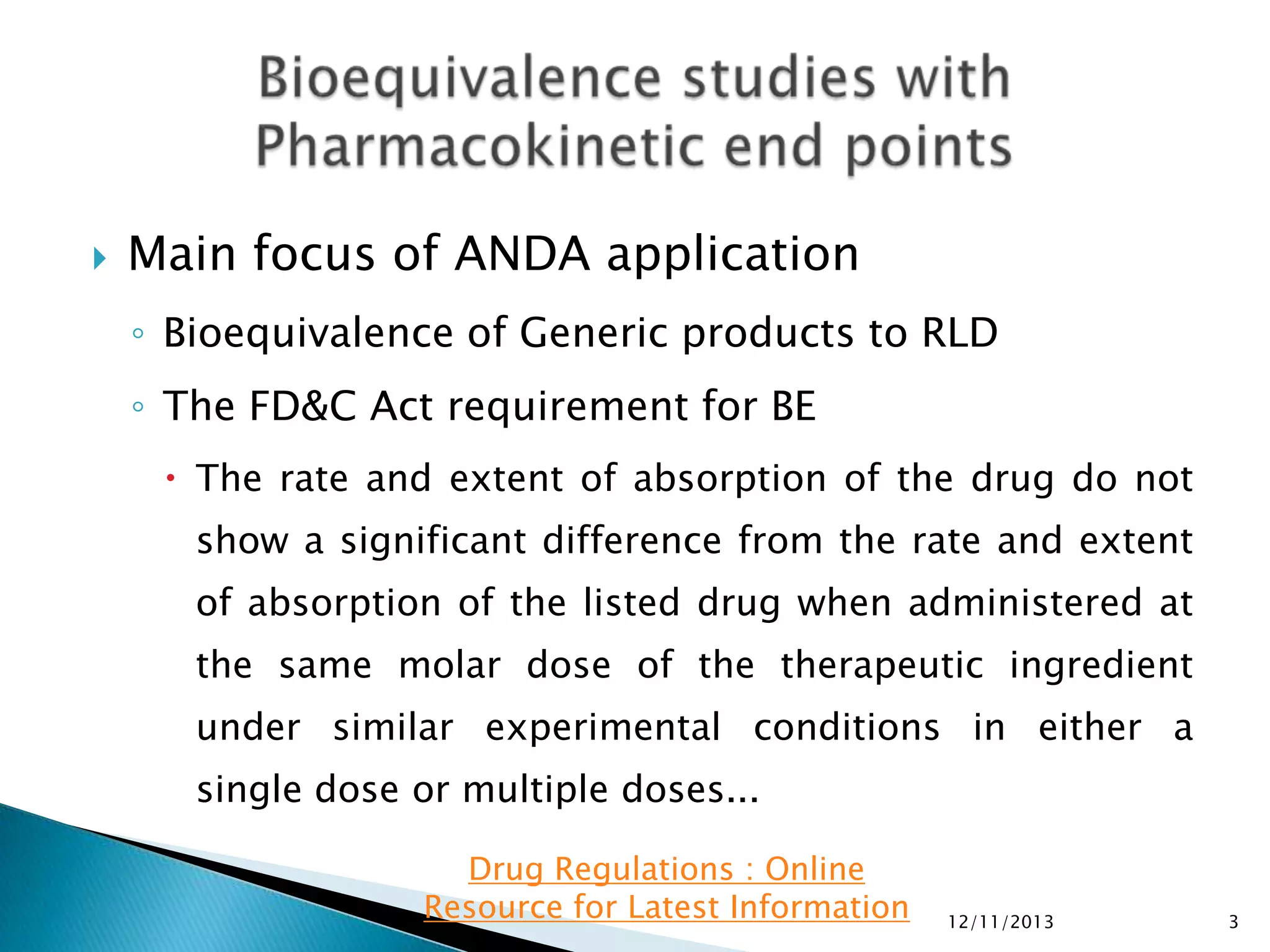 Bioequivalence studies with Pharmacokinetic end points

Main focus of ANDA application

Bioequivalence of Generic products to RLD

The FD&C Act requirement for BE

The rate and extent of absorption of the drug do not show a significant difference from the rate and extent of absorption of the listed drug when administered at the same molar dose of the therapeutic ingredient under similar experimental conditions in either a single dose or multiple doses...

Drug Regulations : Online Resource for Latest Information

12/11/2013

3